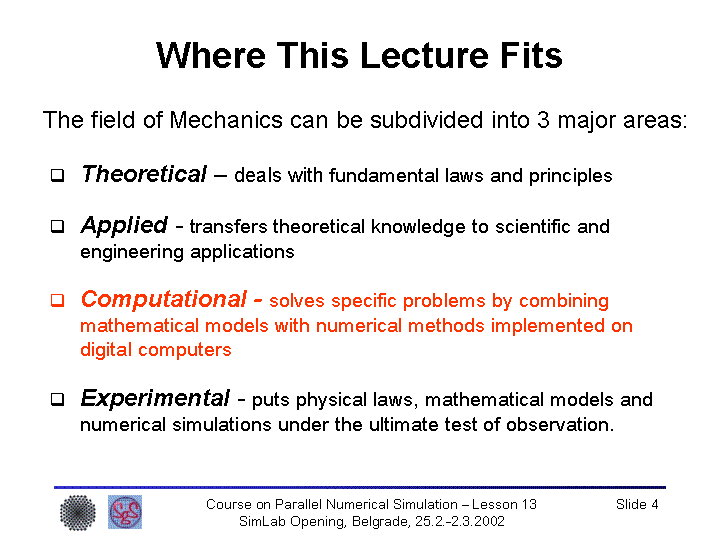 Where This Lecture Fits

The field of Mechanics can be subdivided into 3 major areas:

❑ Theoretical – deals with fundamental laws and principles

❑ Applied - transfers theoretical knowledge to scientific and engineering applications

❑ Computational - solves specific problems by combining mathematical models with numerical methods implemented on digital computers

❑ Experimental - puts physical laws, mathematical models and numerical simulations under the ultimate test of observation.

Course on Parallel Numerical Simulation – Lesson 13
SimLab Opening, Belgrade, 25.2.-2.3.2002

Slide 4